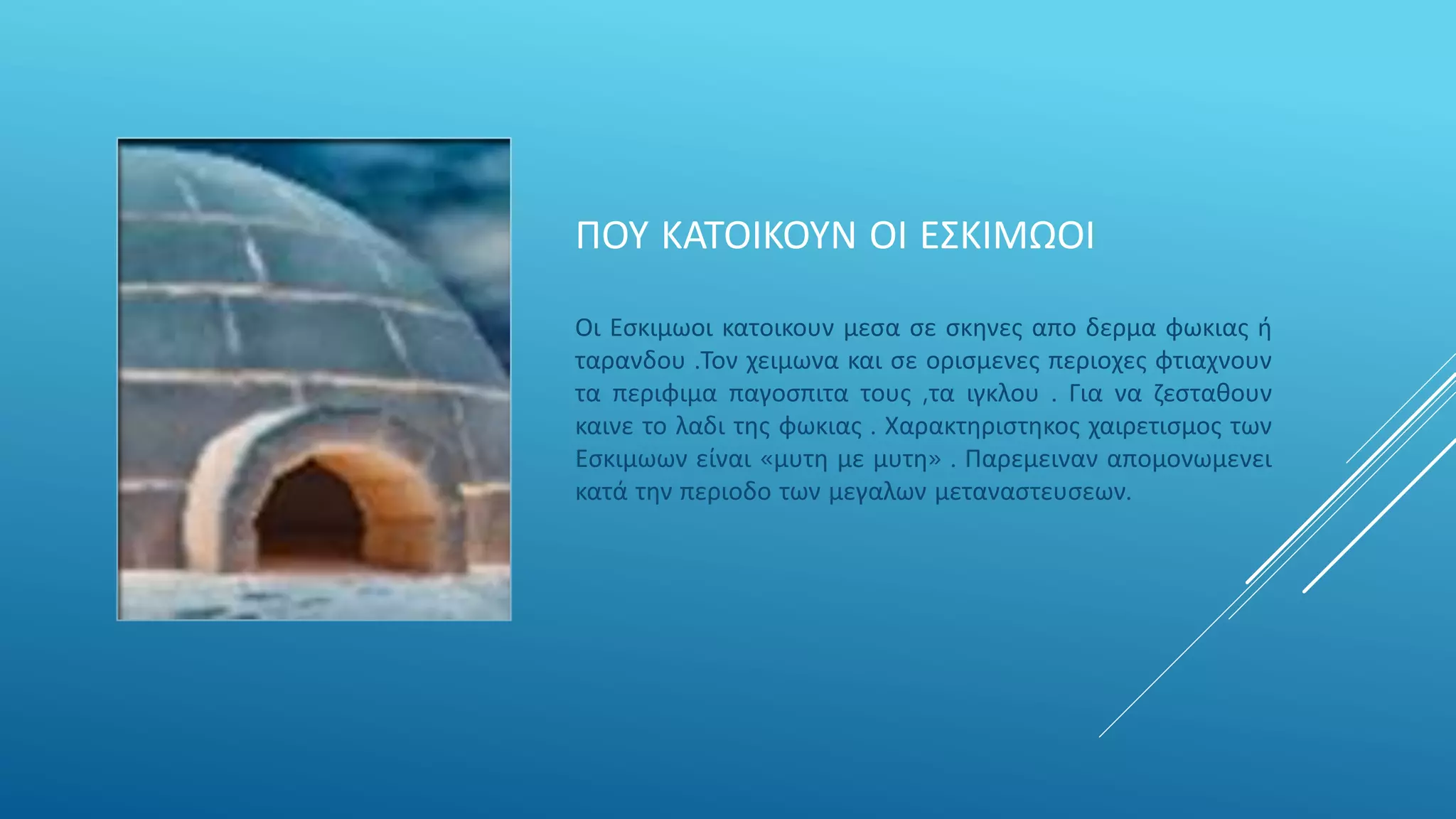 ΠΟΥ ΚΑΤΟΙΚΟΥΝ ΟΙ ΕΣΚΙΜΩΟΙ

Οι Εσκιμωοι κατοικουν μεσα σε σκηνες απο δερμα φωκιας ή ταρανδου .Τον χειμωνα και σε ορισμενες περιοχες φτιαχνουν τα περιφιμα παγοσπιτα τους ,τα ιγκλου . Για να ζεσταθουν καινε το λαδι της φωκιας . Χαρακτηριστηκος χαιρετισμος των Εσκιμωων είναι «μυτη με μυτη» . Παρεμειναν απομονωμενει κατά την περιοδο των μεγαλων μεταναστευσεων.